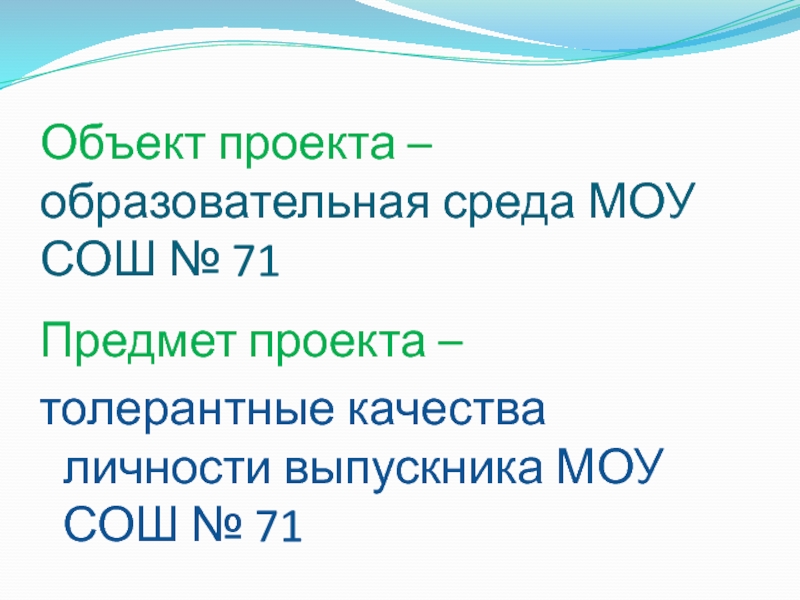 Объект проекта – образовательная среда МОУ СОШ № 71

Предмет проекта –

толерантные качества личности выпускника МОУ СОШ № 71